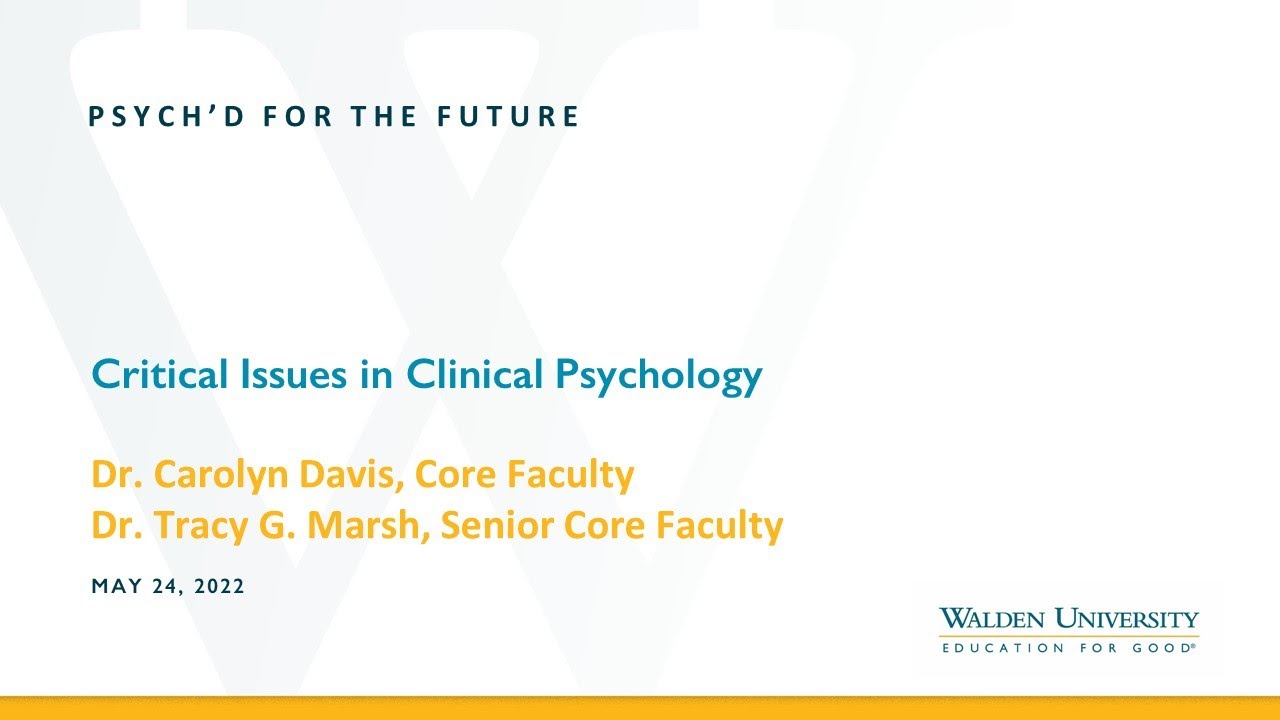 PSYCH'D FOR THE FUTURE

Critical Issues in Clinical Psychology

Dr. Carolyn Davis, Core Faculty
Dr. Tracy G. Marsh, Senior Core Faculty

MAY 24, 2022

WALDEN UNIVERSITY
EDUCATION FOR GOOD®